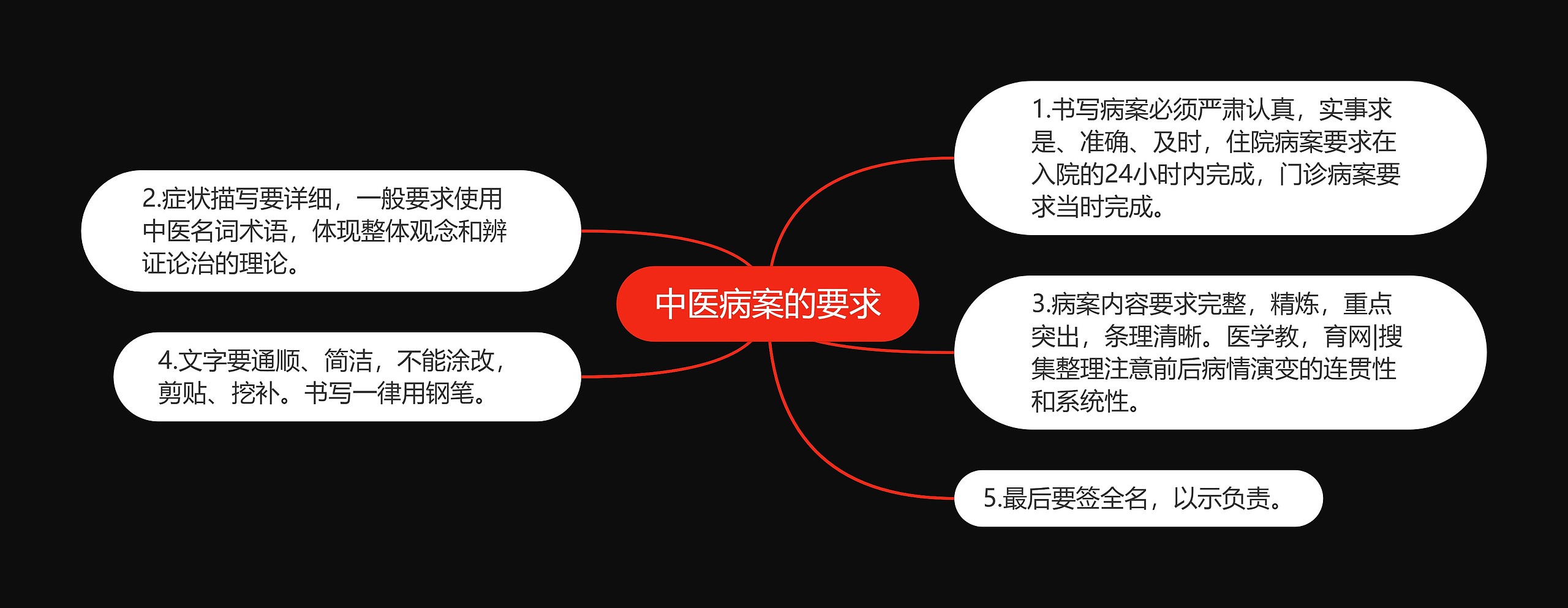 中医病案的要求

1.书写病案必须严肃认真，实事求是、准确、及时，住院病案要求在入院的24小时内完成，门诊病案要求当时完成。

2.症状描写要详细，一般要求使用中医名词术语，体现整体观念和辨证论治的理论。

3.病案内容要求完整，精炼，重点突出，条理清晰。医学教，育网|搜集整理注意前后病情演变的连贯性和系统性。

4.文字要通顺、简洁，不能涂改，剪贴、挖补。书写一律用钢笔。

5.最后要签全名，以示负责。